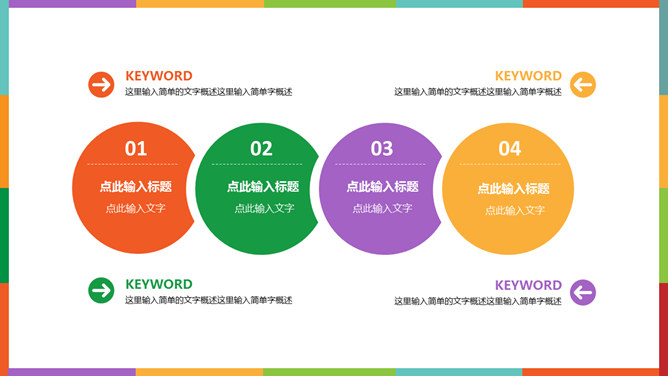 KEYWORD
这里输入简单的文字概述这里输入简单字概述

KEYWORD
这里输入简单的文字概述这里输入简单字概述

01
点此输入标题
点此输入文字

02
点此输入标题
点此输入文字

03
点此输入标题
点此输入文字

04
点此输入标题
点此输入文字

KEYWORD
这里输入简单的文字概述这里输入简单字概述

KEYWORD
这里输入简单的文字概述这里输入简单字概述